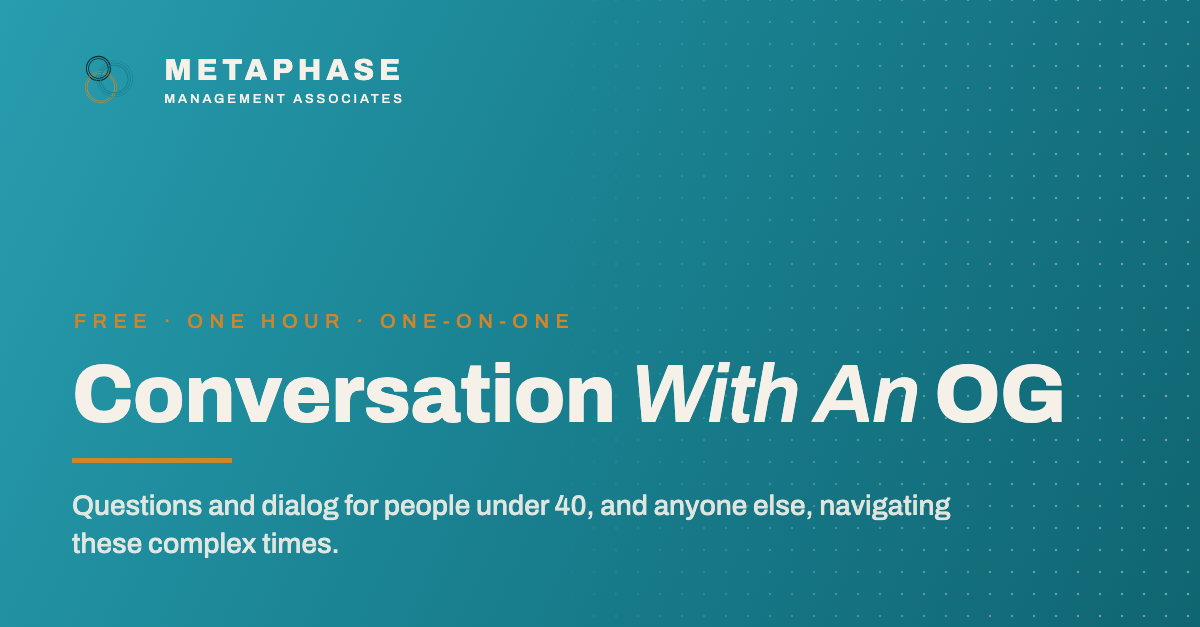 METAPHASE
MANAGEMENT ASSOCIATES

FREE · ONE HOUR · ONE-ON-ONE

Conversation With An OG

Questions and dialog for people under 40, and anyone else, navigating these complex times.